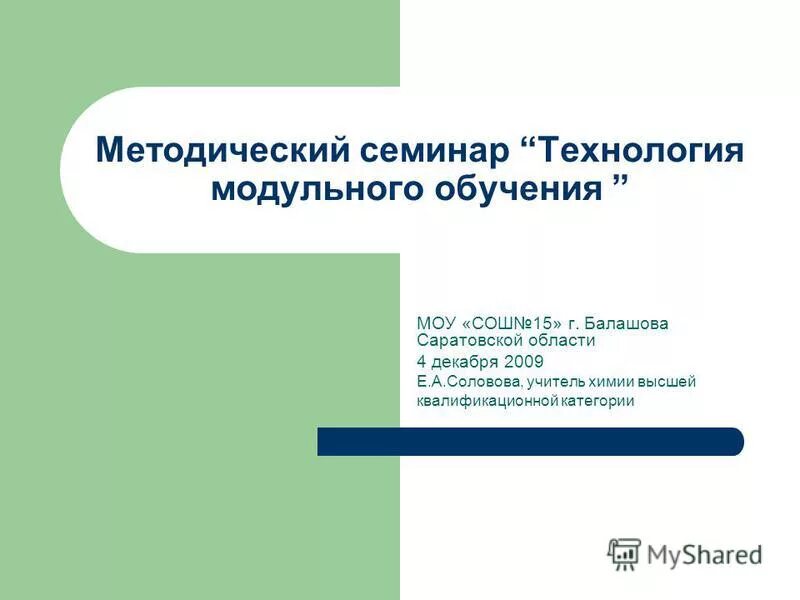 Методический семинар “Технология модульного обучения ”

МОУ «СОШ№15» г. Балашова Саратовской области

4 декабря 2009

Е.А.Соловова, учитель химии высшей квалификационной категории

MyShared